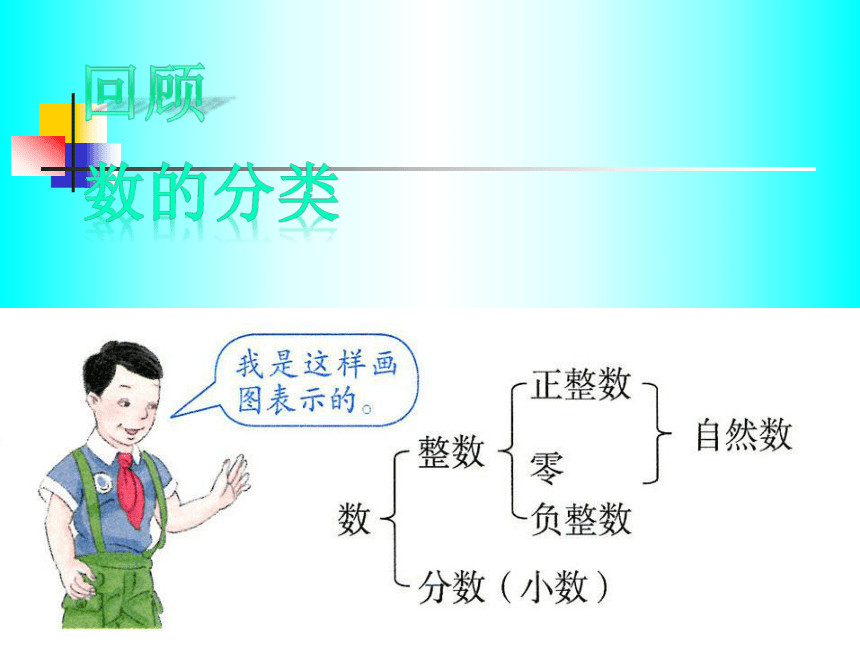 回顾
数的分类

我是这样画图表示的。

数
整数
正整数
零
负整数
自然数
分数（小数）